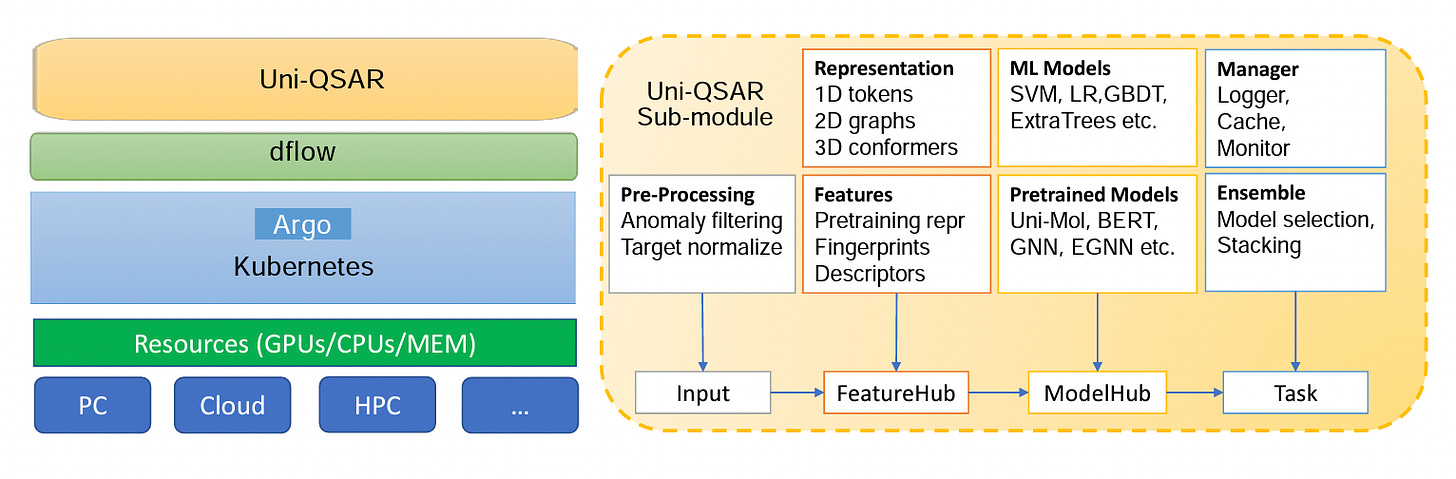 Uni-QSAR

dflow

Argo
Kubernetes

Resources (GPUs/CPUs/MEM)

PC

Cloud

HPC

...

Uni-QSAR Sub-module

Representation
1D tokens
2D graphs
3D conformers

ML Models
SVM, LR,GBDT, ExtraTrees etc.

Manager
Logger,
Cache,
Monitor

Pre-Processing
Anomaly filtering
Target normalize

Features
Pretraining repr
Fingerprints
Descriptors

Pretrained Models
Uni-Mol, BERT, GNN, EGNN etc.

Ensemble
Model selection,
Stacking

Input

FeatureHub

ModelHub

Task